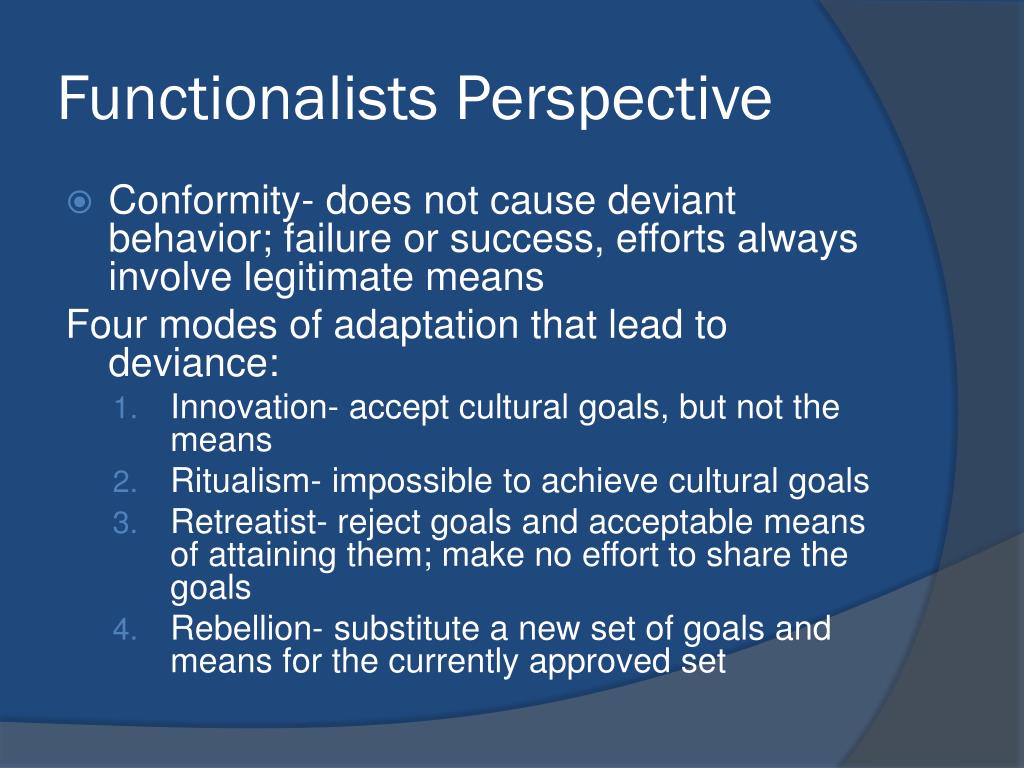 Functionalists Perspective

Conformity- does not cause deviant behavior; failure or success, efforts always involve legitimate means

Four modes of adaptation that lead to deviance:

1. Innovation- accept cultural goals, but not the means
2. Ritualism- impossible to achieve cultural goals
3. Retreatist- reject goals and acceptable means of attaining them; make no effort to share the goals
4. Rebellion- substitute a new set of goals and means for the currently approved set